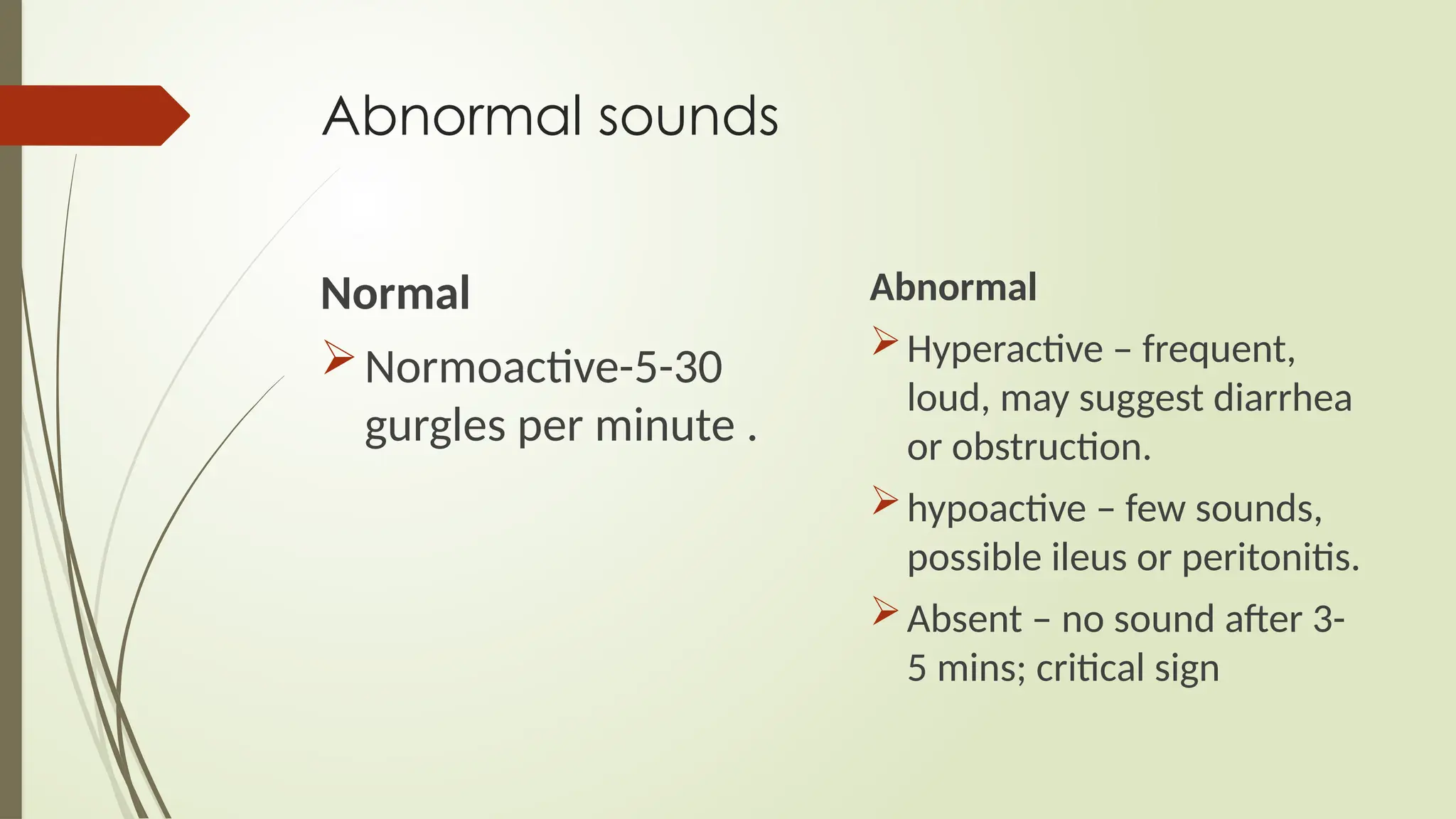 Abnormal sounds

Normal

Normoactive-5-30 gurgles per minute .

Abnormal

Hyperactive – frequent, loud, may suggest diarrhea or obstruction.

hypoactive – few sounds, possible ileus or peritonitis.

Absent – no sound after 3-5 mins; critical sign